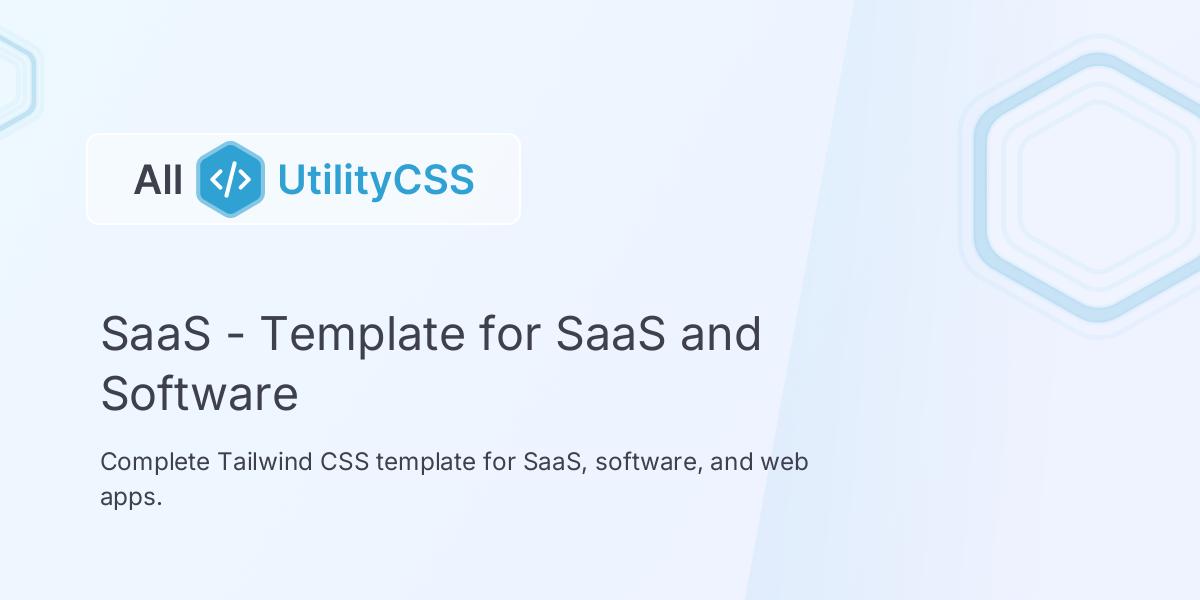 All </> UtilityCSS

SaaS - Template for SaaS and Software

Complete Tailwind CSS template for SaaS, software, and web apps.